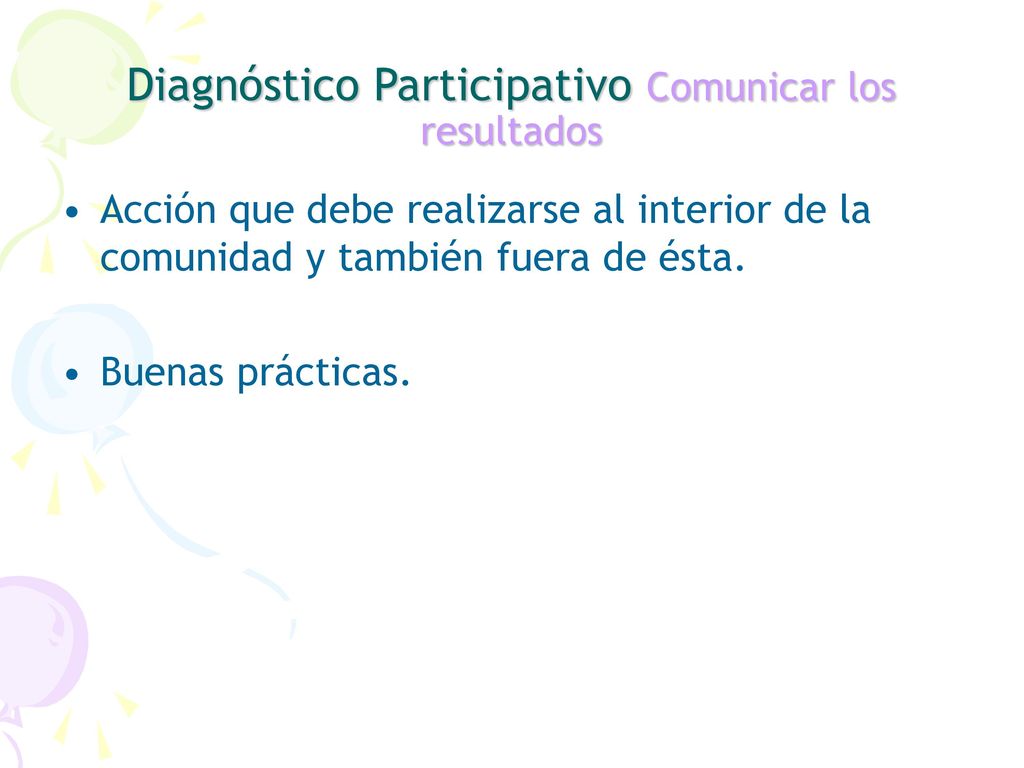 Diagnóstico Participativo Comunicar los resultados

• Acción que debe realizarse al interior de la comunidad y también fuera de ésta.

• Buenas prácticas.